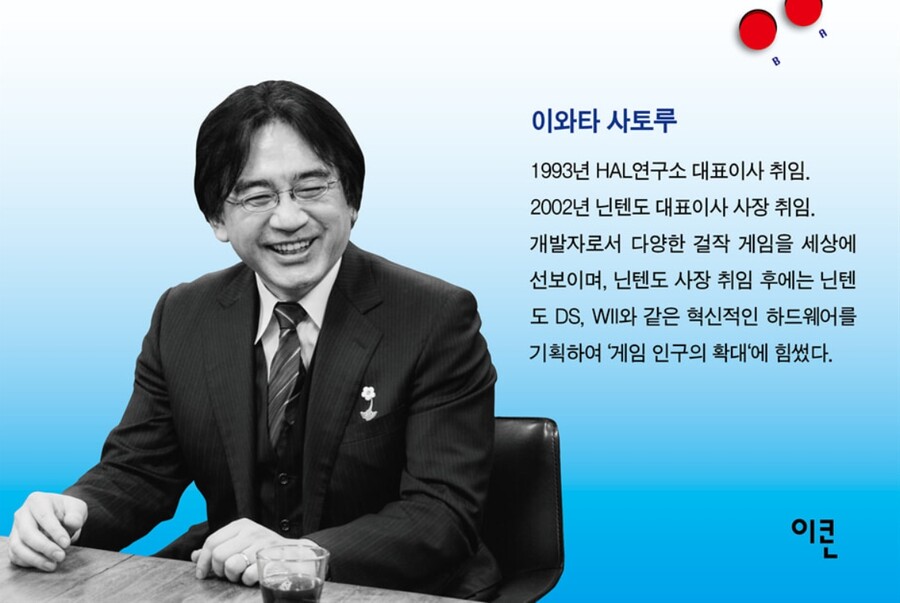 B A

이와타 사토루

1993년 HAL연구소 대표이사 취임. 2002년 닌텐도 대표이사 사장 취임. 개발자로서 다양한 걸작 게임을 세상에 선보이며, 닌텐도 사장 취임 후에는 닌텐도 DS, WII와 같은 혁신적인 하드웨어를 기획하여 '게임 인구의 확대'에 힘썼다.

이콘